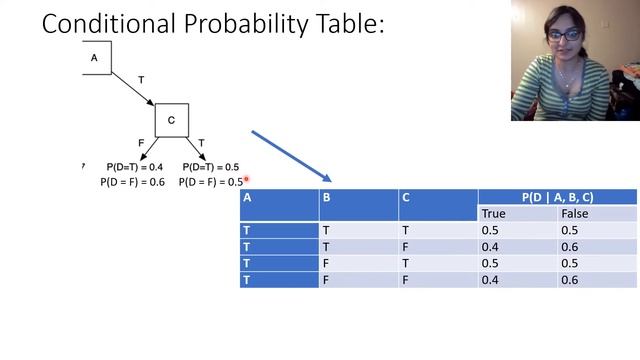 Conditional Probability Table:

A

T

C

F

T

P(D=T) = 0.4
P(D = F) = 0.6

P(D=T) = 0.5
P(D = F) = 0.5

| A | B | C | P(D \| A, B, C) | |
|---|---|---|---|---|
| | | | True | False |
| T | T | T | 0.5 | 0.5 |
| T | T | F | 0.4 | 0.6 |
| T | F | T | 0.5 | 0.5 |
| T | F | F | 0.4 | 0.6 |